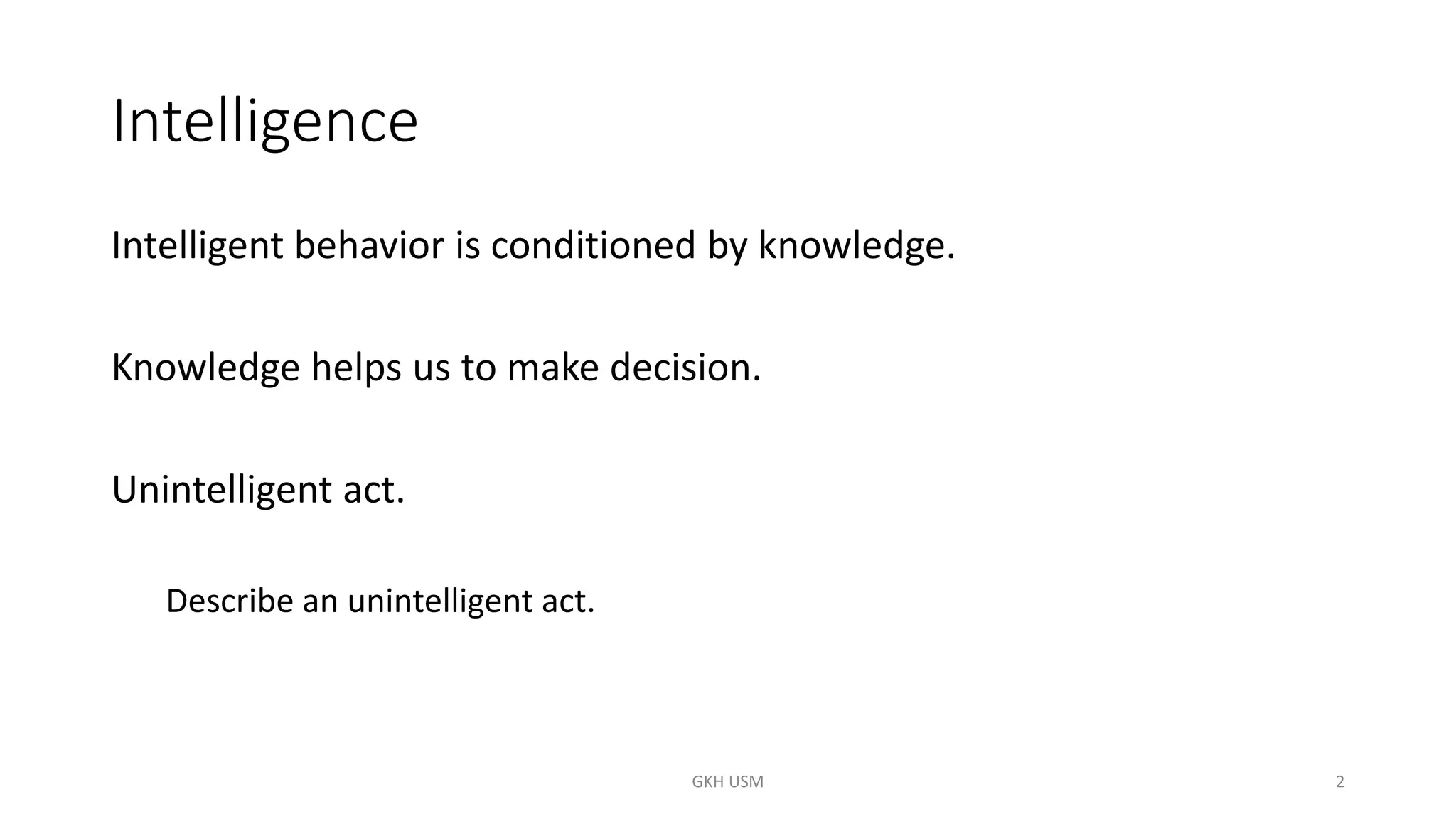 Intelligence

Intelligent behavior is conditioned by knowledge.

Knowledge helps us to make decision.

Unintelligent act.

Describe an unintelligent act.

GKH USM

2